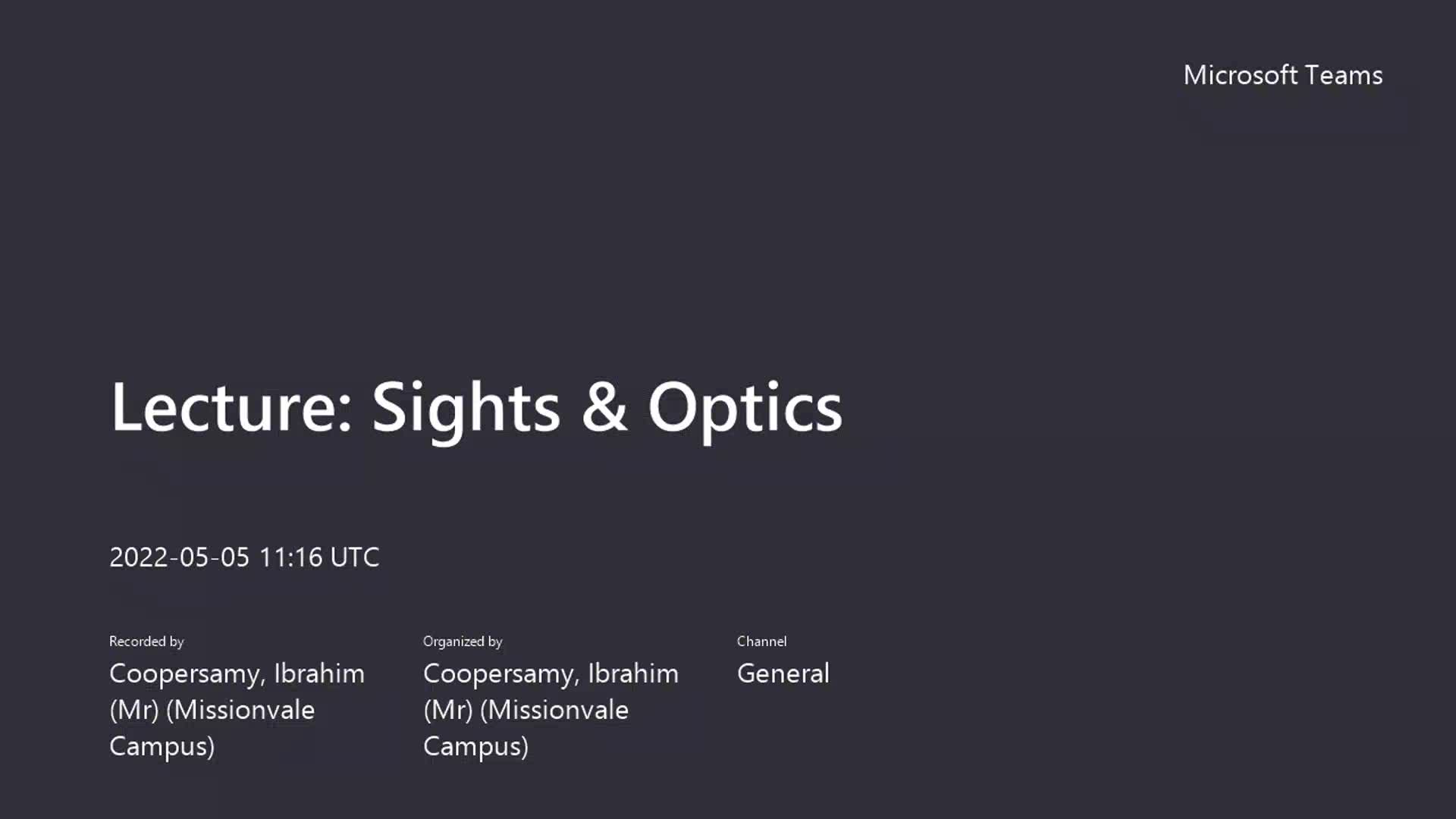 Microsoft Teams

Lecture: Sights & Optics

2022-05-05 11:16 UTC

Recorded by
Coopersamy, Ibrahim (Mr) (Missionvale Campus)

Organized by
Coopersamy, Ibrahim (Mr) (Missionvale Campus)

Channel
General